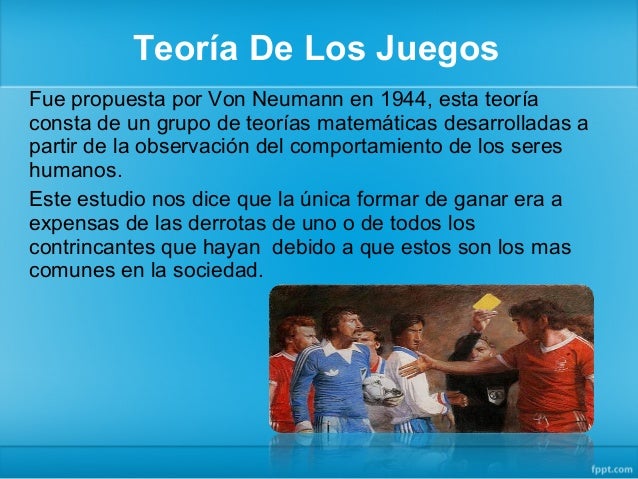 Teoría De Los Juegos

Fue propuesta por Von Neumann en 1944, esta teoría consta de un grupo de teorías matemáticas desarrolladas a partir de la observación del comportamiento de los seres humanos.

Este estudio nos dice que la única formar de ganar era a expensas de las derrotas de uno o de todos los contrincantes que hayan  debido a que estos son los mas comunes en la sociedad.

fppt.com